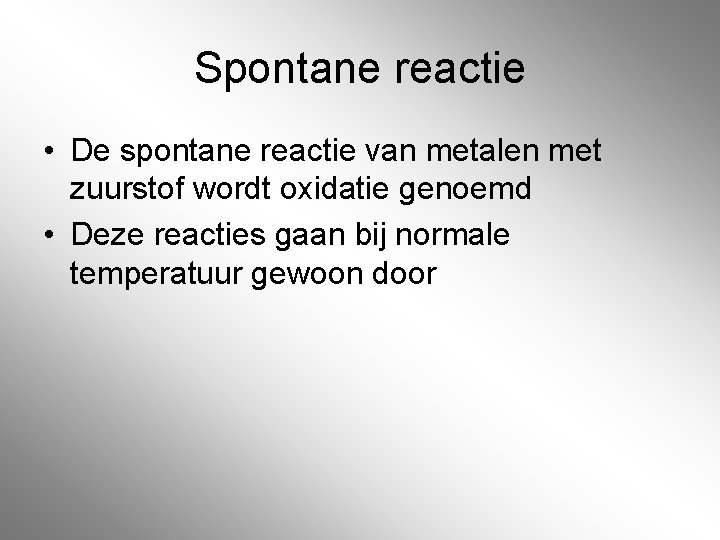 Spontane reactie

• De spontane reactie van metalen met zuurstof wordt oxidatie genoemd

• Deze reacties gaan bij normale temperatuur gewoon door